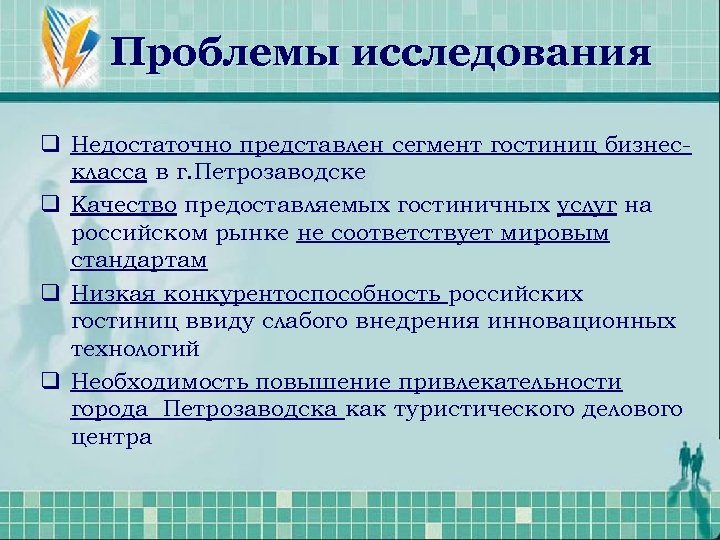 Проблемы исследования

❑ Недостаточно представлен сегмент гостиниц бизнес-класса в г.Петрозаводске

❑ Качество предоставляемых гостиничных услуг на российском рынке не соответствует мировым стандартам

❑ Низкая конкурентоспособность российских гостиниц ввиду слабого внедрения инновационных технологий

❑ Необходимость повышение привлекательности города Петрозаводска как туристического делового центра